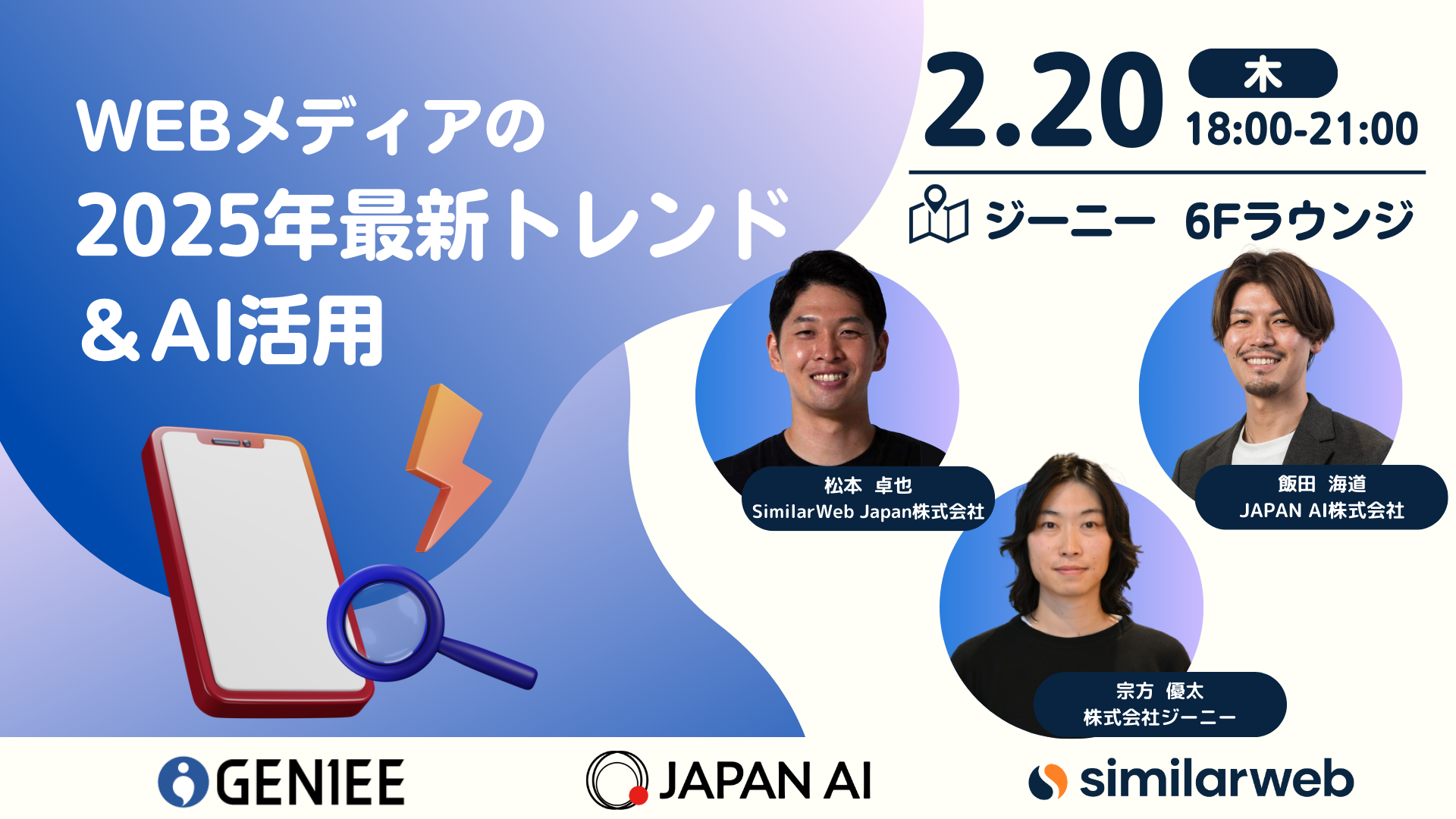 WEBメディアの
2025年最新トレンド
＆AI活用

2.20 木
18:00-21:00

ジーニー　6Fラウンジ

松本　卓也
SimilarWeb Japan株式会社

飯田　海道
JAPAN AI株式会社

宗方　優太
株式会社ジーニー

GENIEE

JAPAN AI

similarweb